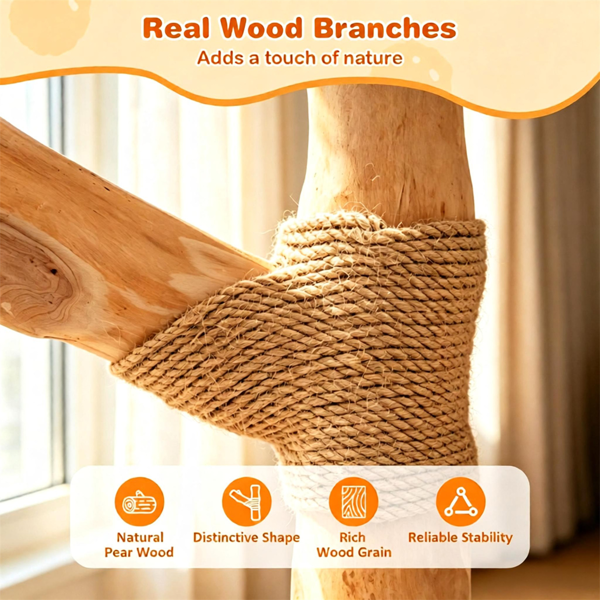 Real Wood Branches
Adds a touch of nature

Natural Pear Wood

Distinctive Shape

Rich Wood Grain

Reliable Stability